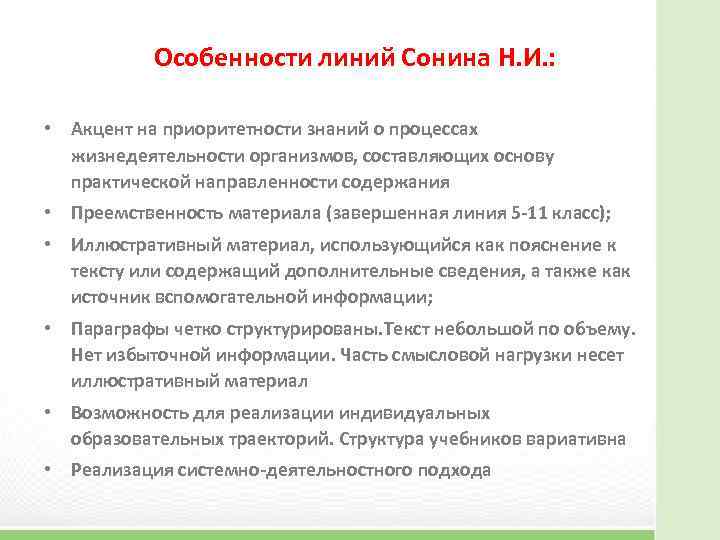 Особенности линий Сонина Н.И.:

• Акцент на приоритетности знаний о процессах жизнедеятельности организмов, составляющих основу практической направленности содержания

• Преемственность материала (завершенная линия 5-11 класс);

• Иллюстративный материал, использующийся как пояснение к тексту или содержащий дополнительные сведения, а также как источник вспомогательной информации;

• Параграфы четко структурированы.Текст небольшой по объему. Нет избыточной информации. Часть смысловой нагрузки несет иллюстративный материал

• Возможность для реализации индивидуальных образовательных траекторий. Структура учебников вариативна

• Реализация системно-деятельностного подхода